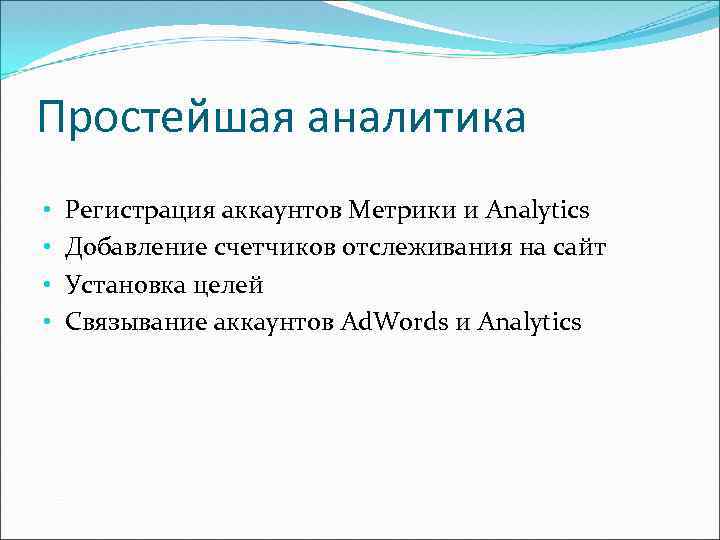 Простейшая аналитика

• Регистрация аккаунтов Метрики и Analytics
• Добавление счетчиков отслеживания на сайт
• Установка целей
• Связывание аккаунтов AdWords и Analytics